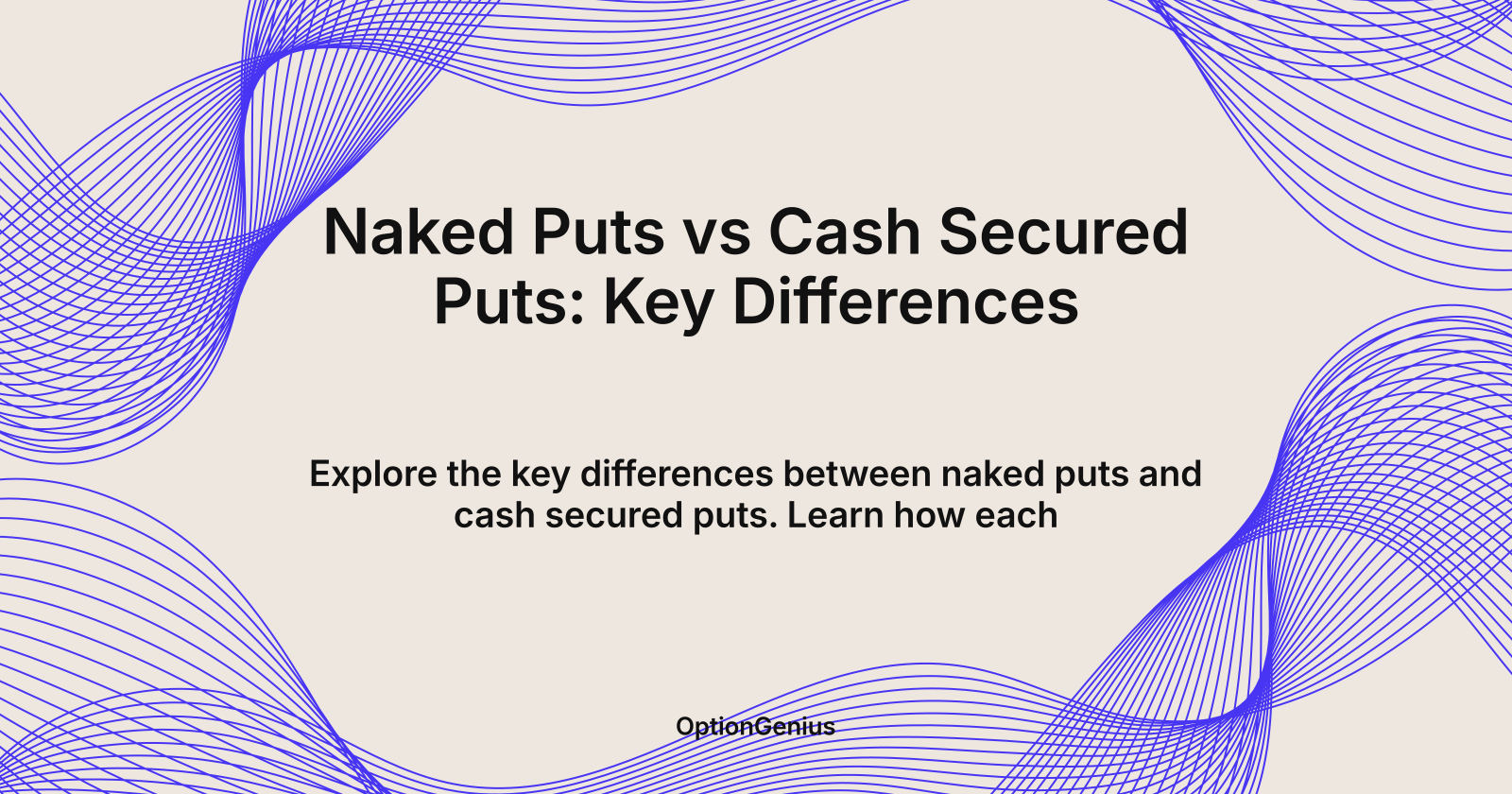 Naked Puts vs Cash Secured Puts: Key Differences

Explore the key differences between naked puts and cash secured puts. Learn how each

OptionGenius